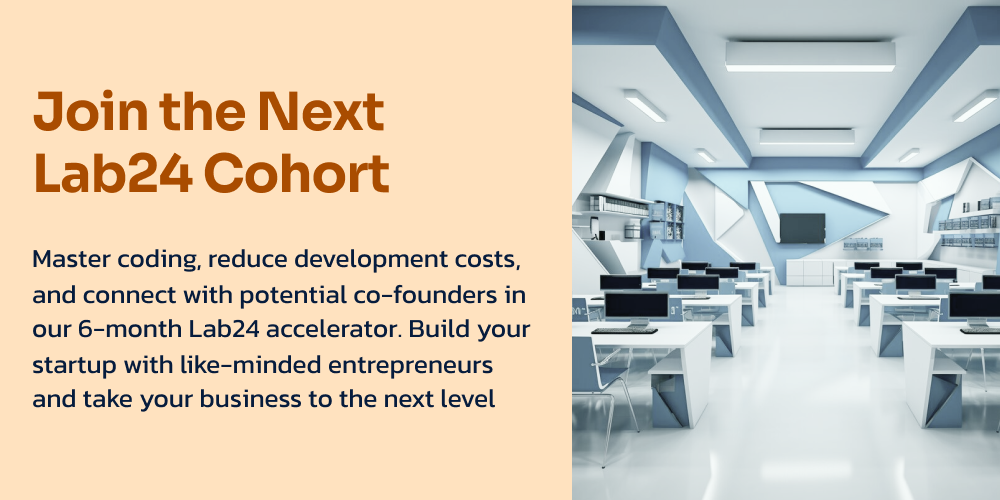 Join the Next Lab24 Cohort

Master coding, reduce development costs, and connect with potential co-founders in our 6-month Lab24 accelerator. Build your startup with like-minded entrepreneurs and take your business to the next level